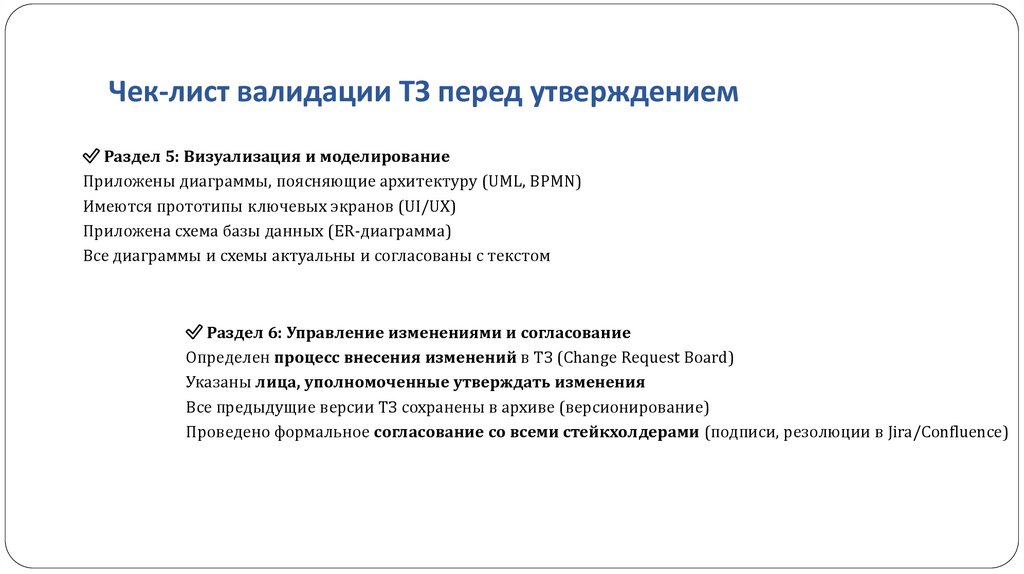 Чек-лист валидации ТЗ перед утверждением

✅ Раздел 5: Визуализация и моделирование
Приложены диаграммы, поясняющие архитектуру (UML, BPMN)
Имеются прототипы ключевых экранов (UI/UX)
Приложена схема базы данных (ER-диаграмма)
Все диаграммы и схемы актуальны и согласованы с текстом

✅ Раздел 6: Управление изменениями и согласование
Определен процесс внесения изменений в ТЗ (Change Request Board)
Указаны лица, уполномоченные утверждать изменения
Все предыдущие версии ТЗ сохранены в архиве (версионирование)
Проведено формальное согласование со всеми стейкхолдерами (подписи, резолюции в Jira/Confluence)